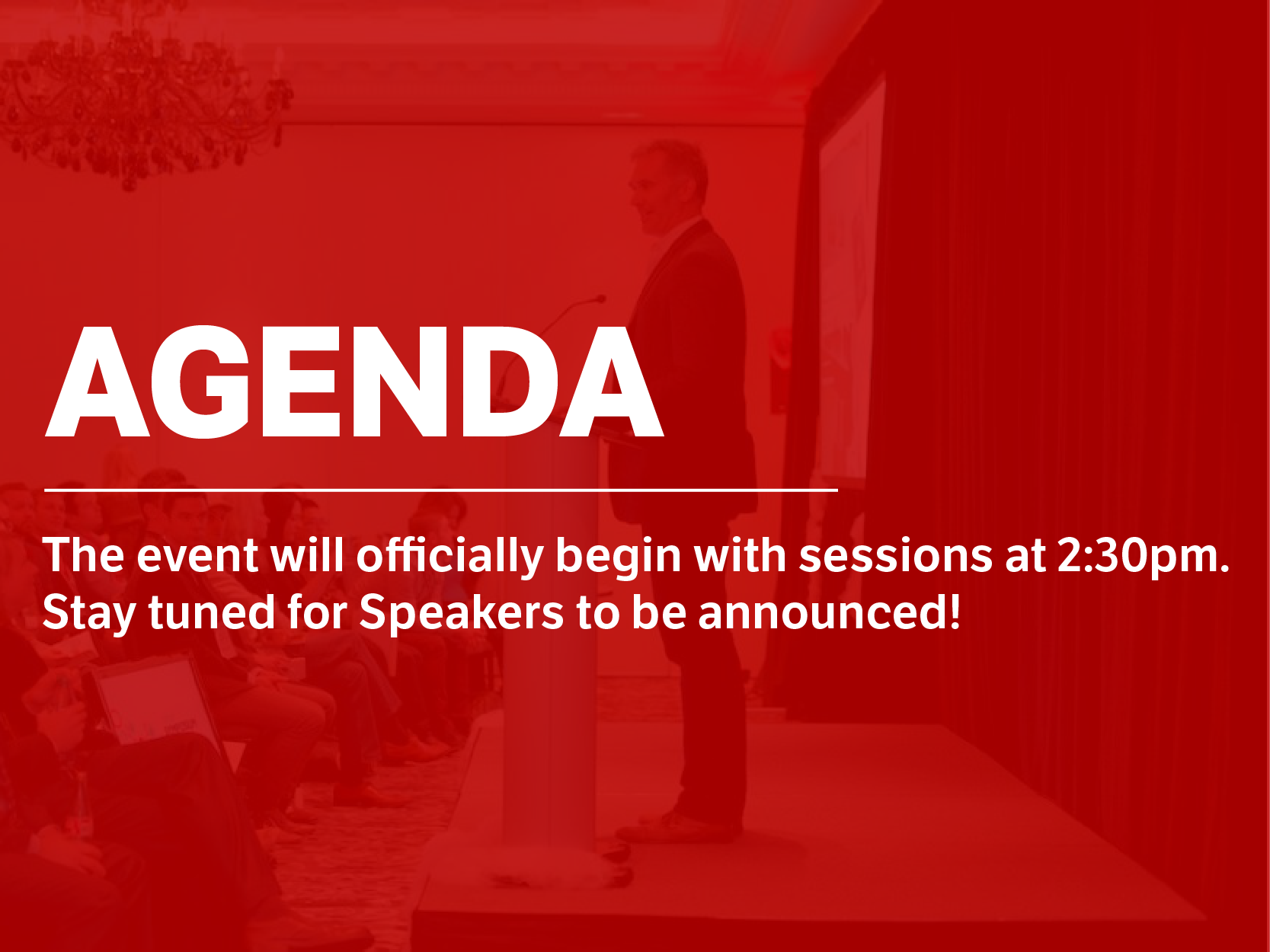 AGENDA

The event will officially begin with sessions at 2:30pm. Stay tuned for Speakers to be announced!